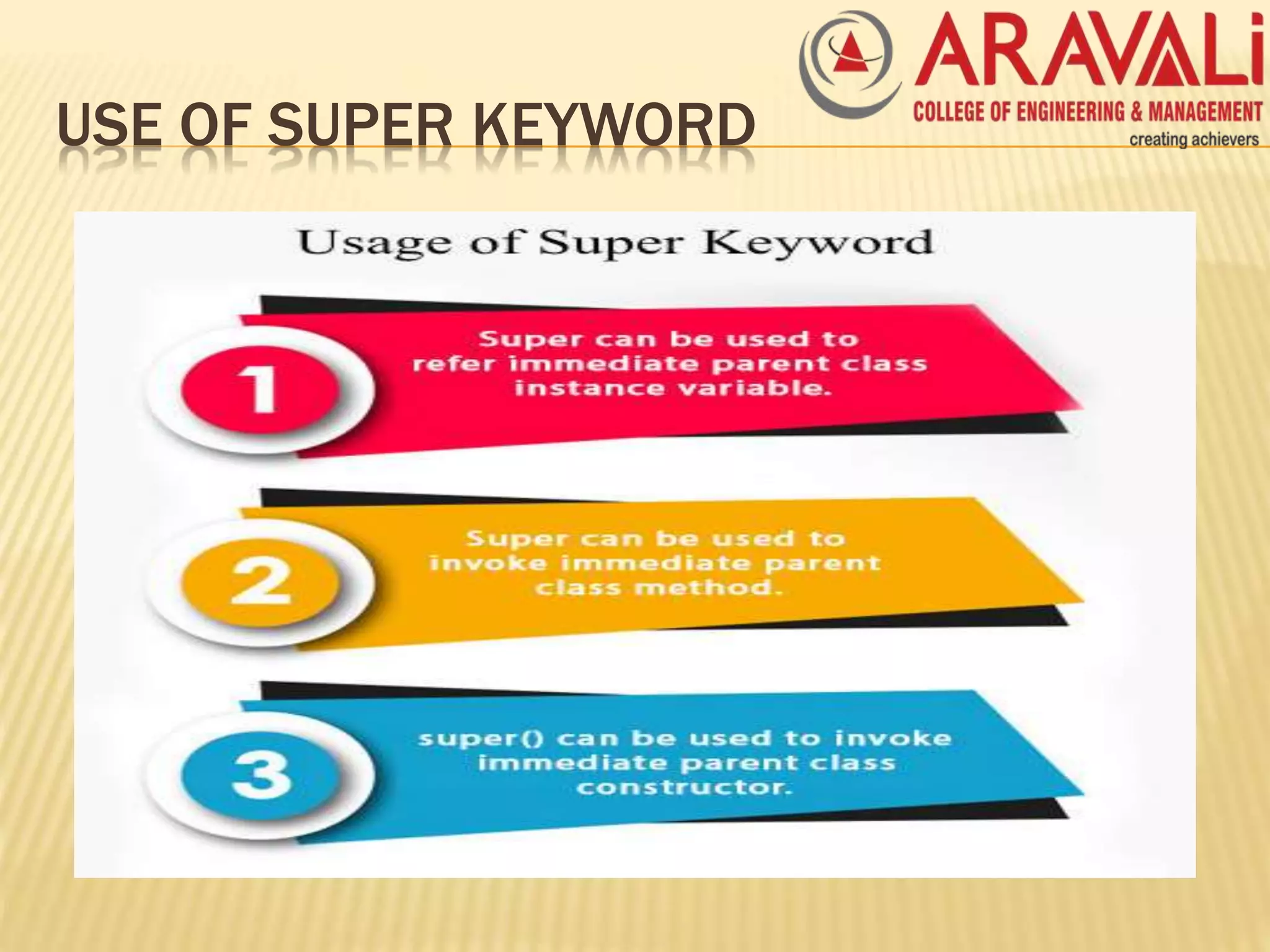 ARAVALi
COLLEGE OF ENGINEERING & MANAGEMENT
creating achievers

USE OF SUPER KEYWORD

Usage of Super Keyword

1
Super can be used to refer immediate parent class instance variable.

2
Super can be used to invoke immediate parent class method.

3
super() can be used to invoke immediate parent class constructor.